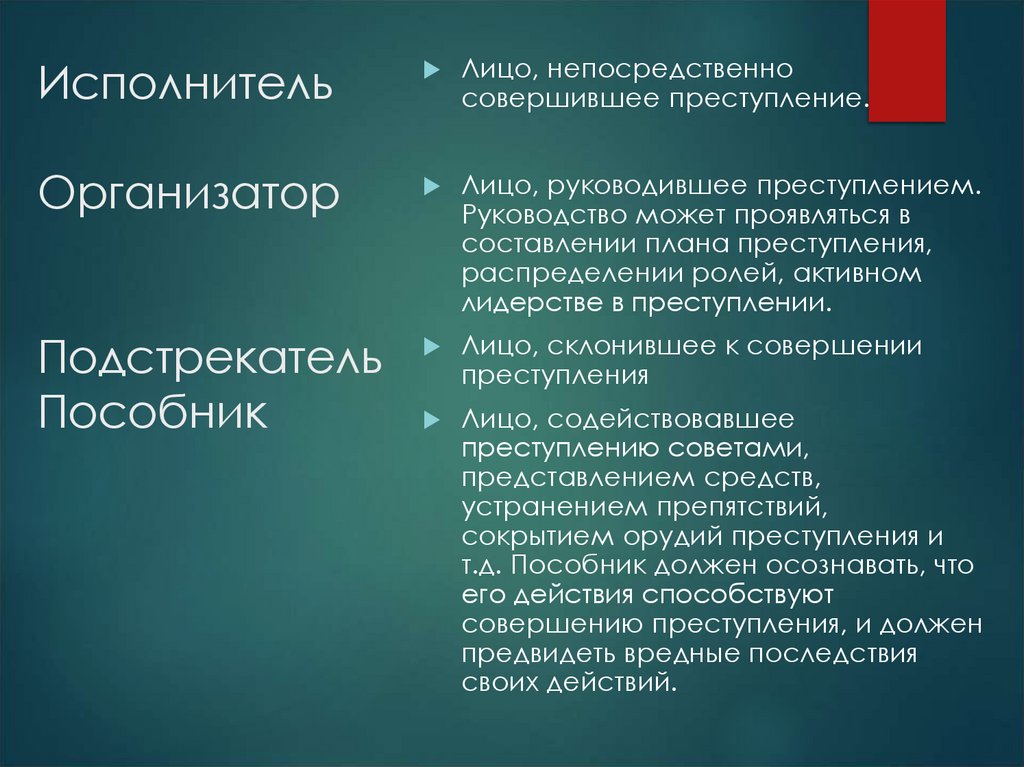 Исполнитель

Организатор

Подстрекатель
Пособник

Лицо, непосредственно совершившее преступление.

Лицо, руководившее преступлением. Руководство может проявляться в составлении плана преступления, распределении ролей, активном лидерстве в преступлении.

Лицо, склонившее к совершении преступления

Лицо, содействовавшее преступлению советами, представлением средств, устранением препятствий, сокрытием орудий преступления и т.д. Пособник должен осознавать, что его действия способствуют совершению преступления, и должен предвидеть вредные последствия своих действий.